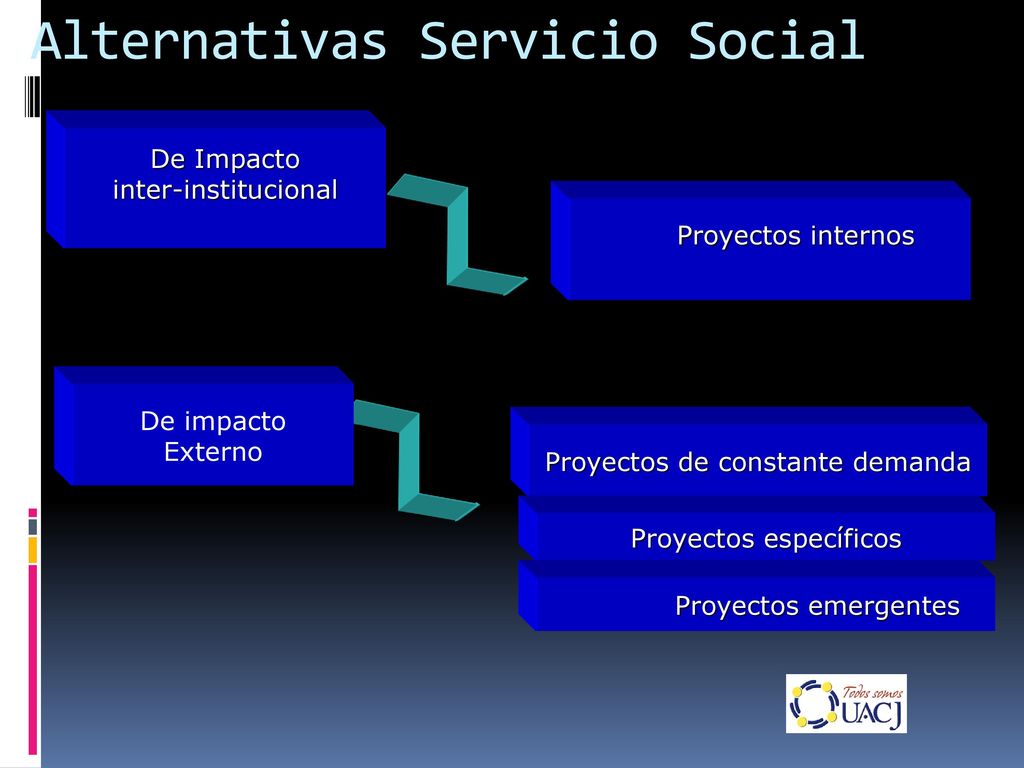 Alternativas Servicio Social

De Impacto inter-institucional

Proyectos internos

De impacto Externo

Proyectos de constante demanda

Proyectos específicos

Proyectos emergentes

Todos somos UACJ